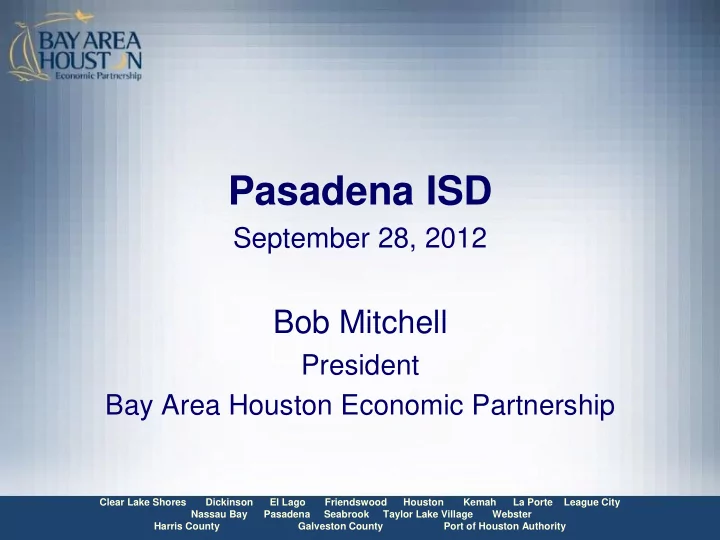 BAY AREA HOUSTON
Economic Partnership

Pasadena ISD
September 28, 2012

Bob Mitchell
President
Bay Area Houston Economic Partnership

Clear Lake Shores Dickinson El Lago Friendswood Houston Kemah La Porte League City
Nassau Bay Pasadena Seabrook Taylor Lake Village Webster
Harris County Galveston County Port of Houston Authority